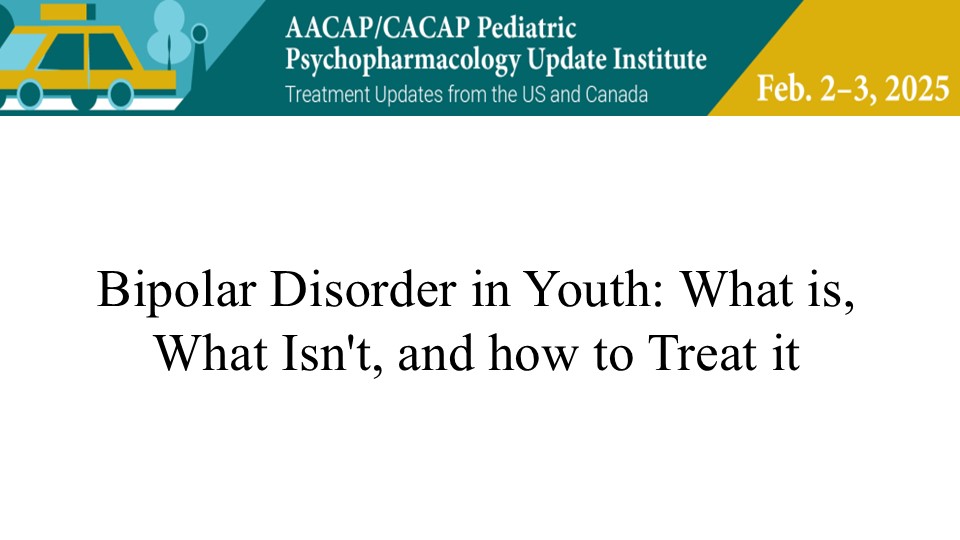 AACAP/CACAP Pediatric Psychopharmacology Update Institute
Treatment Updates from the US and Canada

Feb. 2–3, 2025

Bipolar Disorder in Youth: What is, What Isn't, and how to Treat it